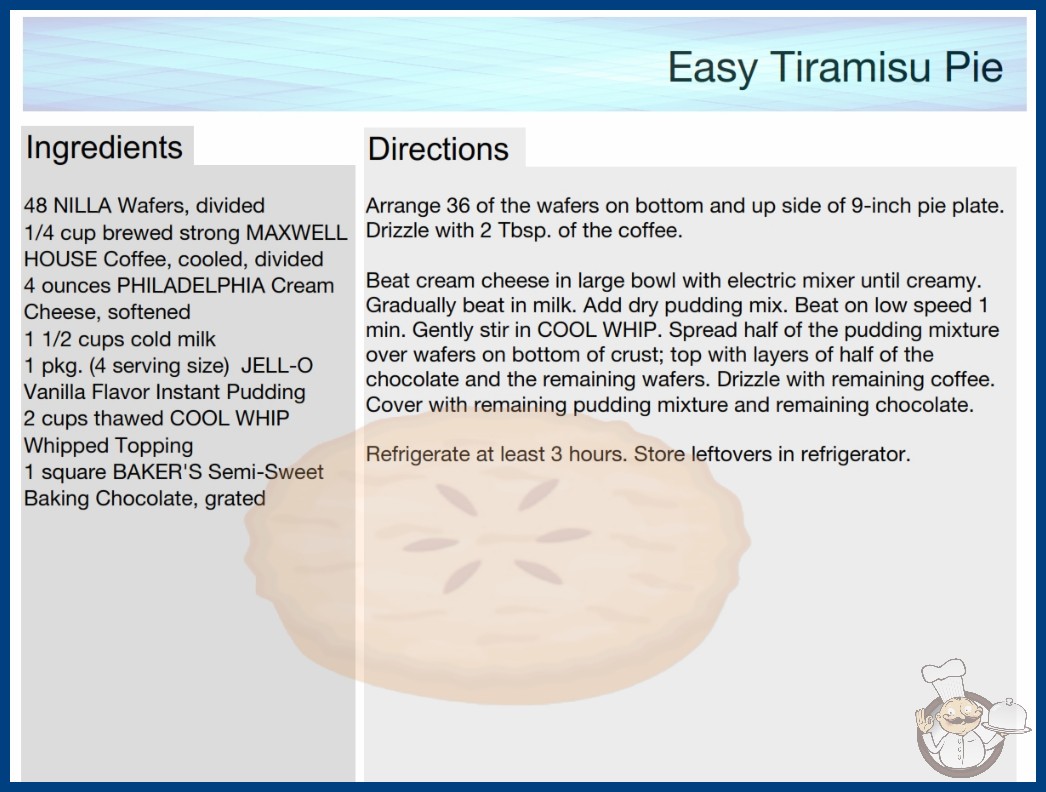 Easy Tiramisu Pie

Ingredients

48 NILLA Wafers, divided
1/4 cup brewed strong MAXWELL HOUSE Coffee, cooled, divided
4 ounces PHILADELPHIA Cream Cheese, softened
1 1/2 cups cold milk
1 pkg. (4 serving size) JELL-O Vanilla Flavor Instant Pudding
2 cups thawed COOL WHIP Whipped Topping
1 square BAKER'S Semi-Sweet Baking Chocolate, grated

Directions

Arrange 36 of the wafers on bottom and up side of 9-inch pie plate. Drizzle with 2 Tbsp. of the coffee.

Beat cream cheese in large bowl with electric mixer until creamy. Gradually beat in milk. Add dry pudding mix. Beat on low speed 1 min. Gently stir in COOL WHIP. Spread half of the pudding mixture over wafers on bottom of crust; top with layers of half of the chocolate and the remaining wafers. Drizzle with remaining coffee. Cover with remaining pudding mixture and remaining chocolate.

Refrigerate at least 3 hours. Store leftovers in refrigerator.